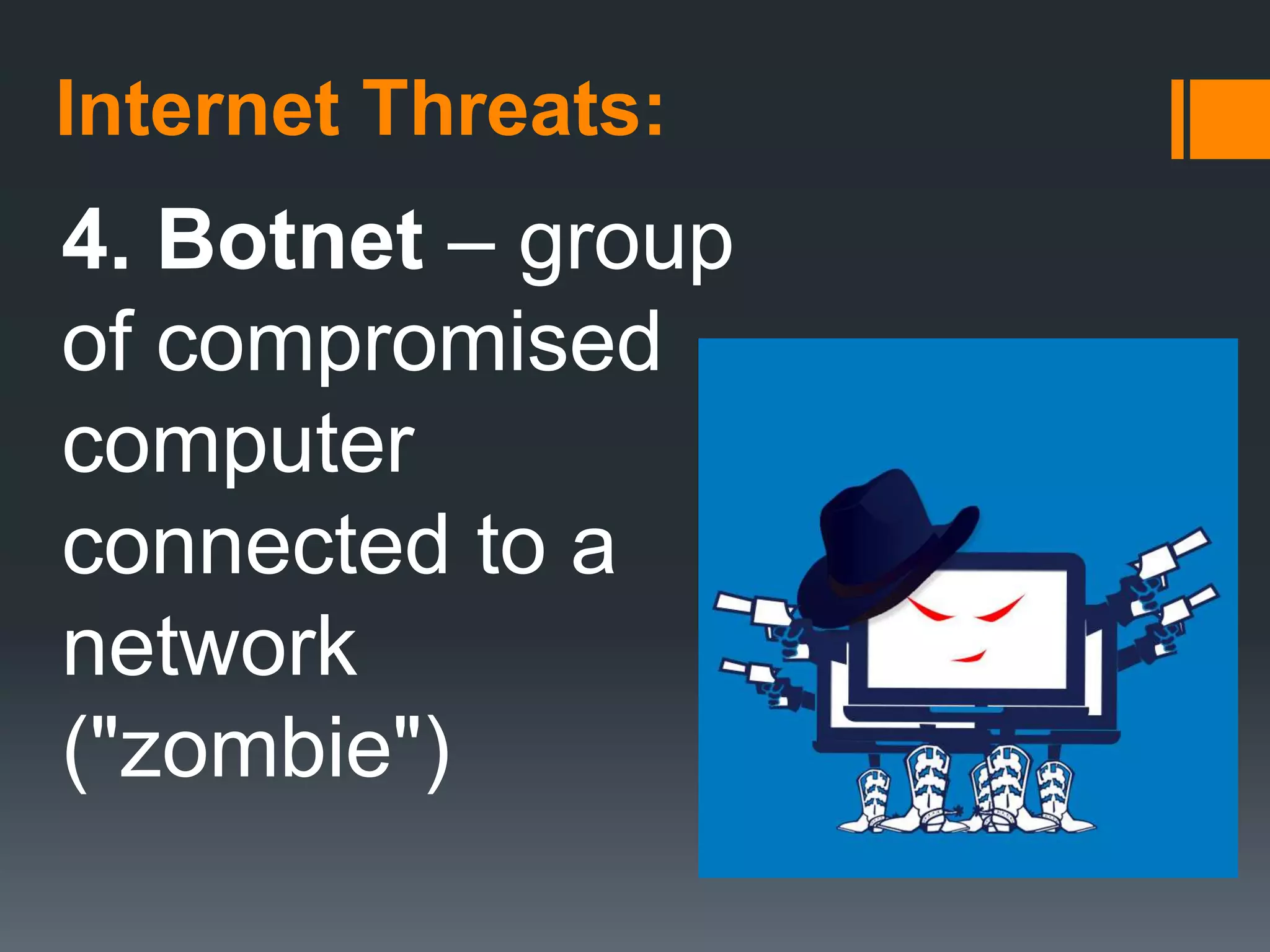 Internet Threats:

4. Botnet – group of compromised computer connected to a network ("zombie")